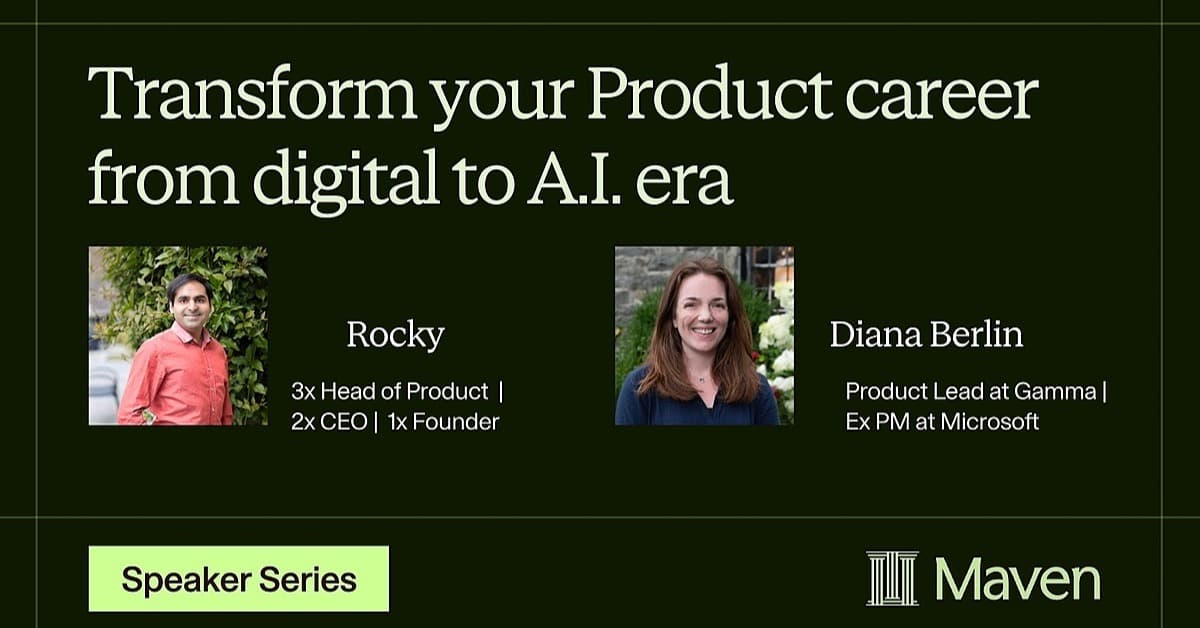 Transform your Product career from digital to A.I. era

Rocky

3x Head of Product | 2x CEO | 1x Founder

Diana Berlin

Product Lead at Gamma | Ex PM at Microsoft

Speaker Series

Maven